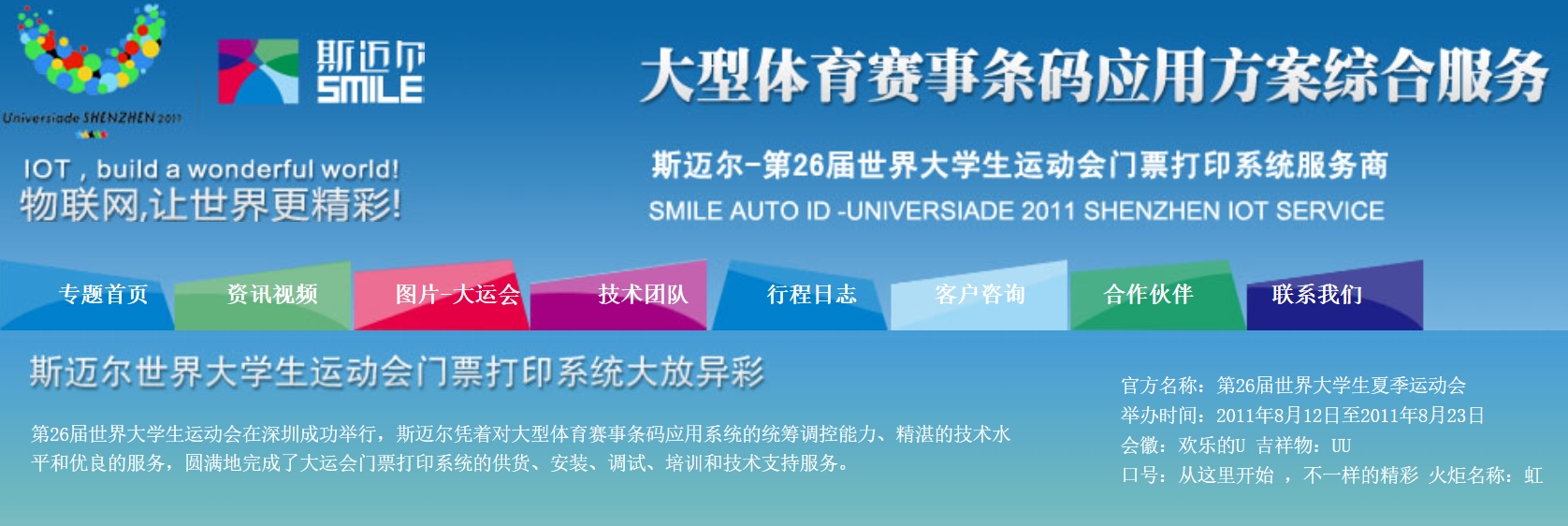 Universiade SHENZHEN 2011

斯迈尔
SMILE

大型体育赛事条码应用方案综合服务

IOT , build a wonderful world!
物联网,让世界更精彩!

斯迈尔-第26届世界大学生运动会门票打印系统服务商
SMILE AUTO ID -UNIVERSIADE 2011 SHENZHEN IOT SERVICE

专题首页
资讯视频
图片-大运会
技术团队
行程日志
客户咨询
合作伙伴
联系我们

斯迈尔世界大学生运动会门票打印系统大放异彩

第26届世界大学生运动会在深圳成功举行，斯迈尔凭着对大型体育赛事条码应用系统的统筹调控能力、精湛的技术水平和优良的服务，圆满地完成了大运会门票打印系统的供货、安装、调试、培训和技术支持服务。

官方名称：第26届世界大学生夏季运动会
举办时间：2011年8月12日至2011年8月23日
会徽：欢乐的U 吉祥物：UU
口号：从这里开始 ，不一样的精彩 火炬名称：虹